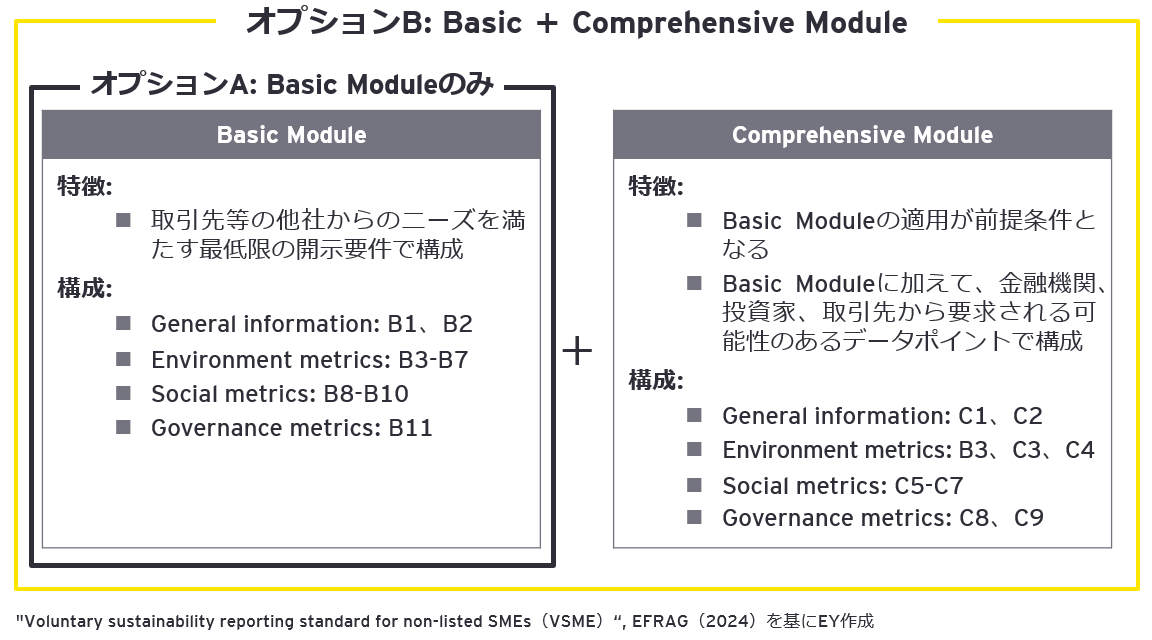 オプションB: Basic ＋ Comprehensive Module

オプションA: Basic Moduleのみ

Basic Module

特徴:

■ 取引先等の他社からのニーズを満たす最低限の開示要件で構成

構成:

■ General information: B1、B2
■ Environment metrics: B3-B7
■ Social metrics: B8-B10
■ Governance metrics: B11

＋

Comprehensive Module

特徴:

■ Basic Moduleの適用が前提条件となる
■ Basic Moduleに加えて、金融機関、投資家、取引先から要求される可能性のあるデータポイントで構成

構成:

■ General information: C1、C2
■ Environment metrics: B3、C3、C4
■ Social metrics: C5-C7
■ Governance metrics: C8、C9

"Voluntary sustainability reporting standard for non-listed SMEs（VSME）", EFRAG（2024）を基にEY作成